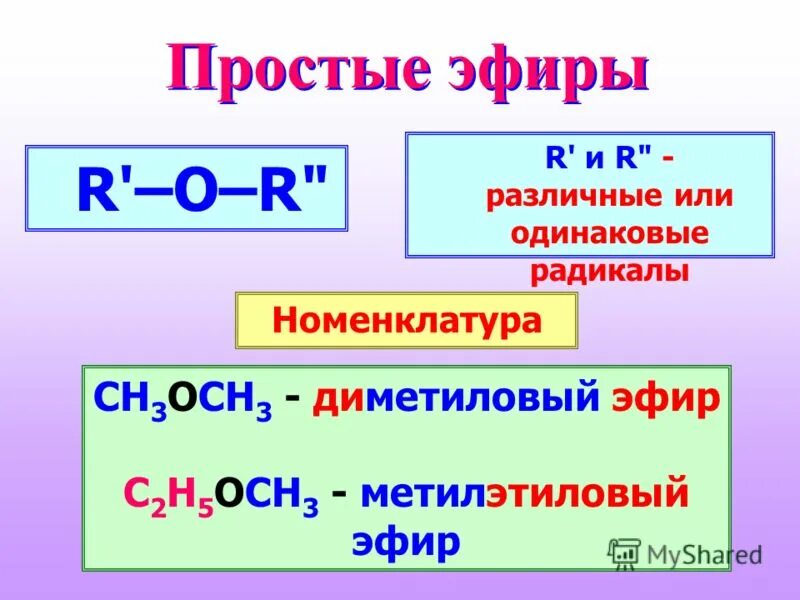 Простые эфиры

R'–O–R"

R' и R" - различные или одинаковые радикалы

Номенклатура

$CH_3OCH_3$ - диметиловый эфир

$C_2H_5OCH_3$ - метилэтиловый эфир

MyShared